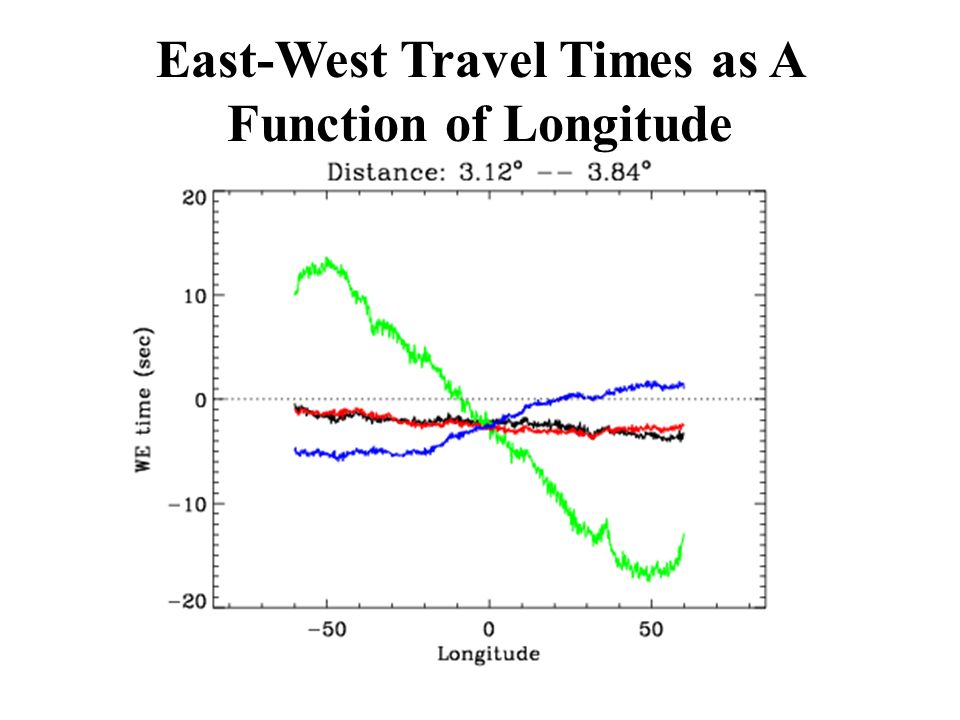 East-West Travel Times as A Function of Longitude

Distance: 3.12° -- 3.84°

20
10
0
−10
−20

WE time (sec)

−50
0
50

Longitude